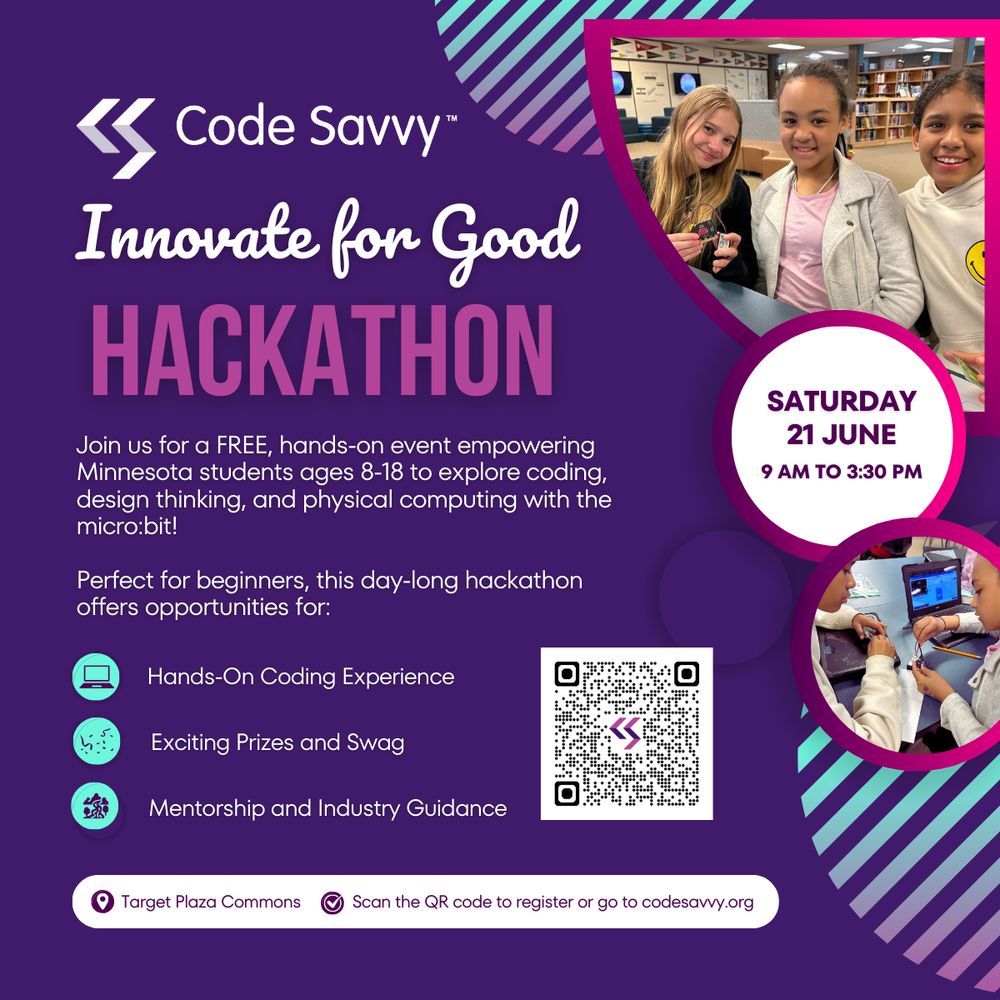 Code Savvy™

Innovate for Good

HACKATHON

SATURDAY
21 JUNE
9 AM TO 3:30 PM

Join us for a FREE, hands-on event empowering Minnesota students ages 8-18 to explore coding, design thinking, and physical computing with the micro:bit!

Perfect for beginners, this day-long hackathon offers opportunities for:

Hands-On Coding Experience

Exciting Prizes and Swag

Mentorship and Industry Guidance

Target Plaza Commons

Scan the QR code to register or go to codesavvy.org